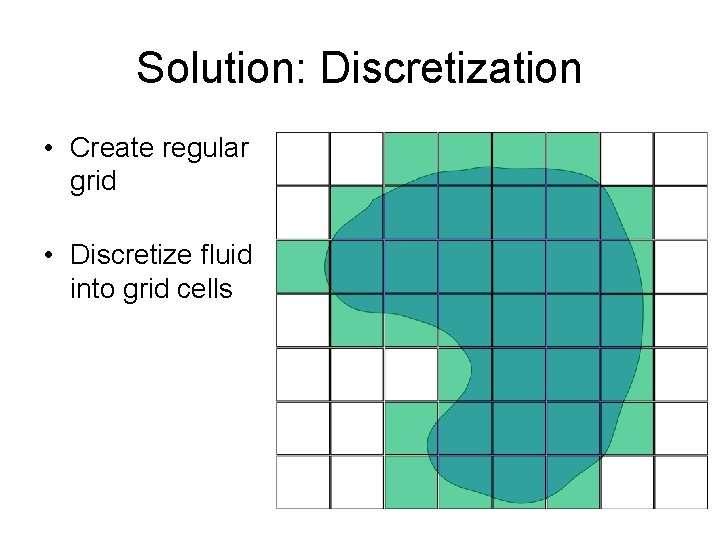 Solution: Discretization

• Create regular grid

• Discretize fluid into grid cells